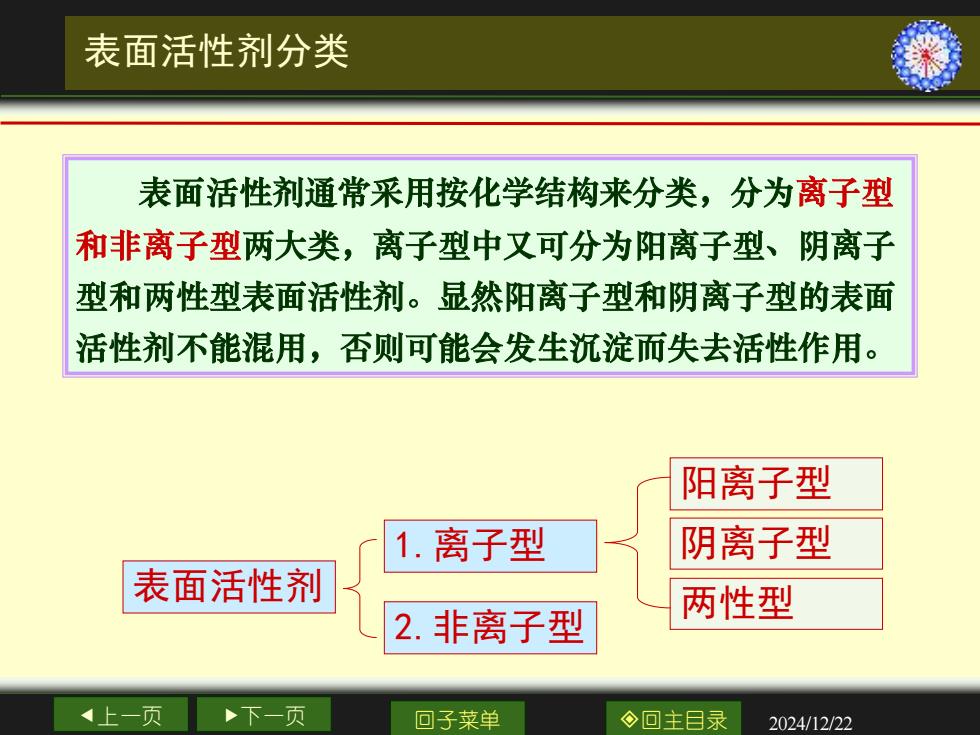 表面活性剂分类

表面活性剂通常采用按化学结构来分类，分为离子型和非离子型两大类，离子型中又可分为阳离子型、阴离子型和两性型表面活性剂。显然阳离子型和阴离子型的表面活性剂不能混用，否则可能会发生沉淀而失去活性作用。

表面活性剂

1. 离子型

2. 非离子型

阳离子型

阴离子型

两性型

◀上一页 ▶下一页 回子菜单 ◈回主目录 2024/12/22